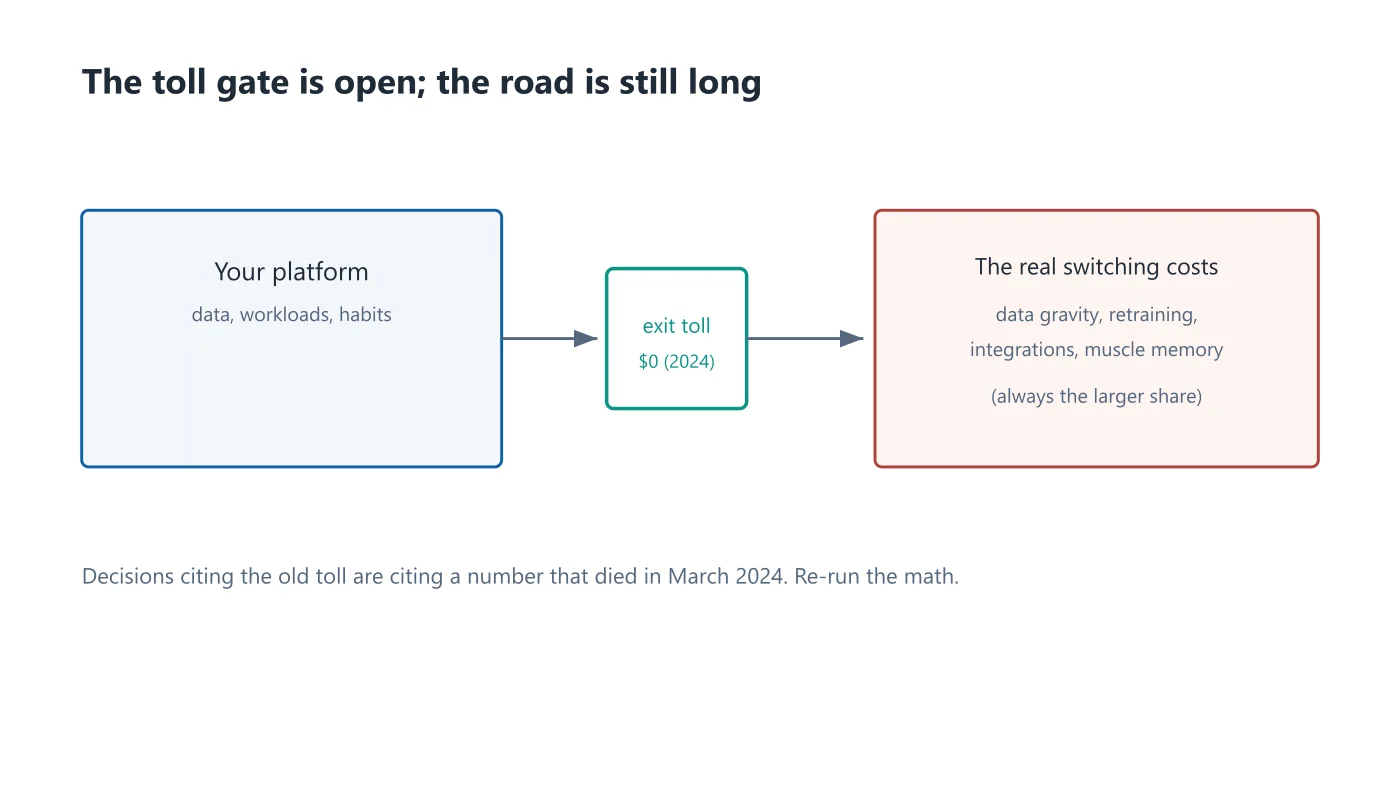 The toll gate is open; the road is still long

Your platform

data, workloads, habits

exit toll

\$0 (2024)

The real switching costs

data gravity, retraining, integrations, muscle memory

(always the larger share)

Decisions citing the old toll are citing a number that died in March 2024. Re-run the math.